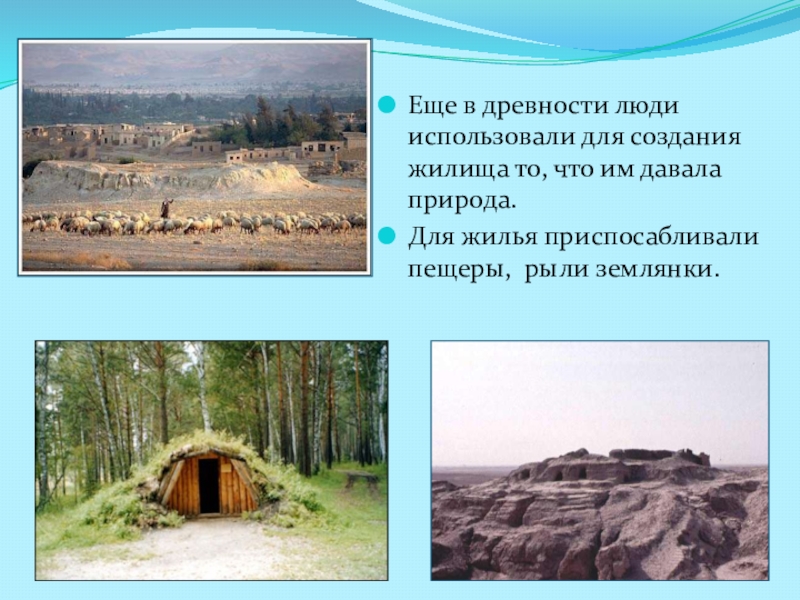 Еще в древности люди использовали для создания жилища то, что им давала природа.

Для жилья приспосабливали пещеры, рыли землянки.